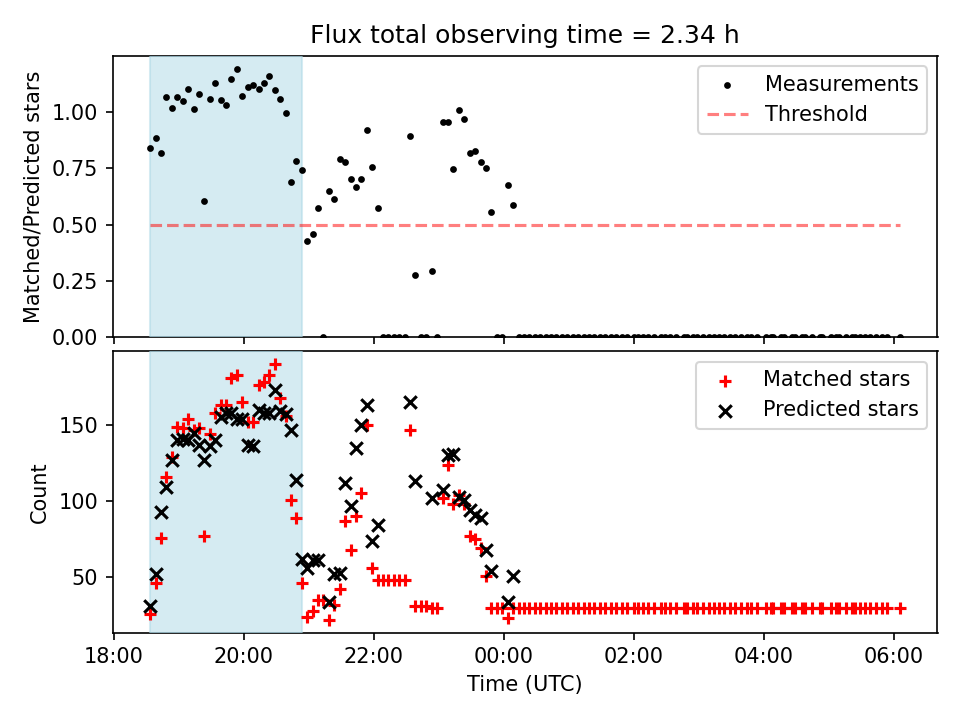 Flux total observing time = 2.34 h

Matched/Predicted stars

1.00
0.75
0.50
0.25
0.00

Measurements
Threshold

Count

150
100
50

Matched stars
Predicted stars

18:00
20:00
22:00
00:00
02:00
04:00
06:00

Time (UTC)